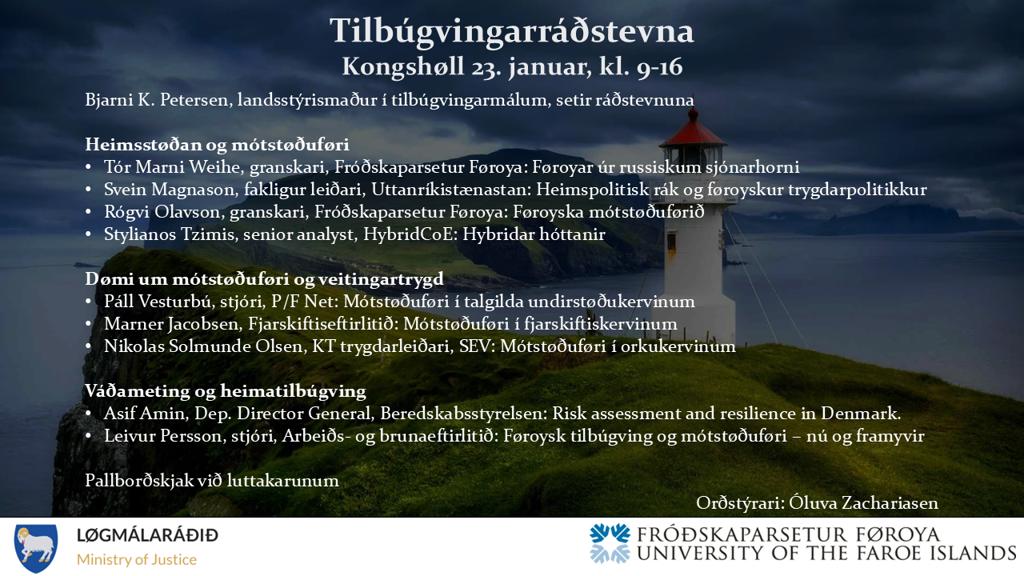 Tilbúgvingarráðstevna
Kongshøll 23. januar, kl. 9-16

Bjarni K. Petersen, landsstýrismaður í tilbúgvingarmálum, setir ráðstevnuna

Heimsstøðan og mótstøðuføri
• Tór Marni Weihe, granskari, Fróðskaparsetur Føroya: Føroyar úr russiskum sjónarhorni
• Svein Magnason, fakligur leiðari, Uttanríkistænastan: Heimspolitisk rák og føroyskur trygdarpolitikkur
• Rógvi Olavson, granskari, Fróðskaparsetur Føroya: Føroyska mótstøðuførið
• Stylianos Tzimis, senior analyst, HybridCoE: Hybridar hóttanir

Dømi um mótstøðuføri og veitingartrygd
• Páll Vesturbú, stjóri, P/F Net: Mótstøðuføri í talgilda undirstøðukervinum
• Marner Jacobsen, Fjarskiftiseftirlitið: Mótstøðuføri í fjarskiftiskervinum
• Nikolas Solmunde Olsen, KT trygdarleiðari, SEV: Mótstøðuføri í orkukervinum

Váðameting og heimatilbúgving
• Asif Amin, Dep. Director General, Beredskabsstyrelsen: Risk assessment and resilience in Denmark.
• Leivur Persson, stjóri, Arbeiðs- og brunaeftirlitið: Føroysk tilbúgving og mótstøðuføri – nú og framyvir

Pallborðskjak við luttakarunum

Orðstýrari: Óluva Zachariasen

LØGMÁLARÁÐIÐ
Ministry of Justice

FRÓÐSKAPARSETUR FØROYA
UNIVERSITY OF THE FAROE ISLANDS